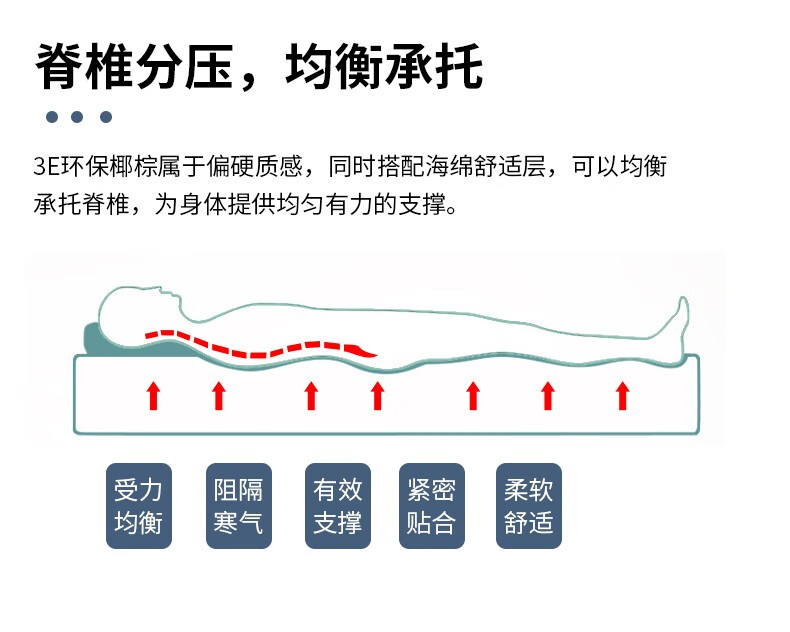 脊椎分压，均衡承托

3E环保椰棕属于偏硬质感，同时搭配海绵舒适层，可以均衡承托脊椎，为身体提供均匀有力的支撑。

受力均衡

阻隔寒气

有效支撑

紧密贴合

柔软舒适